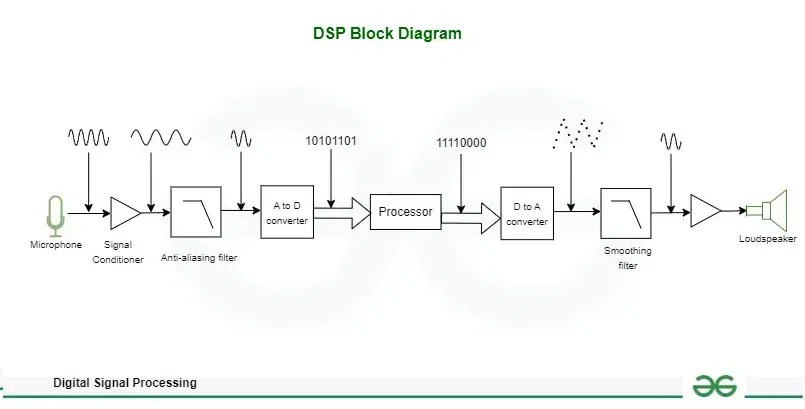 DSP Block Diagram

10101101

11110000

Microphone

Signal Conditioner

Anti-aliasing filter

A to D converter

Processor

D to A converter

Smoothing filter

Loudspeaker

Digital Signal Processing